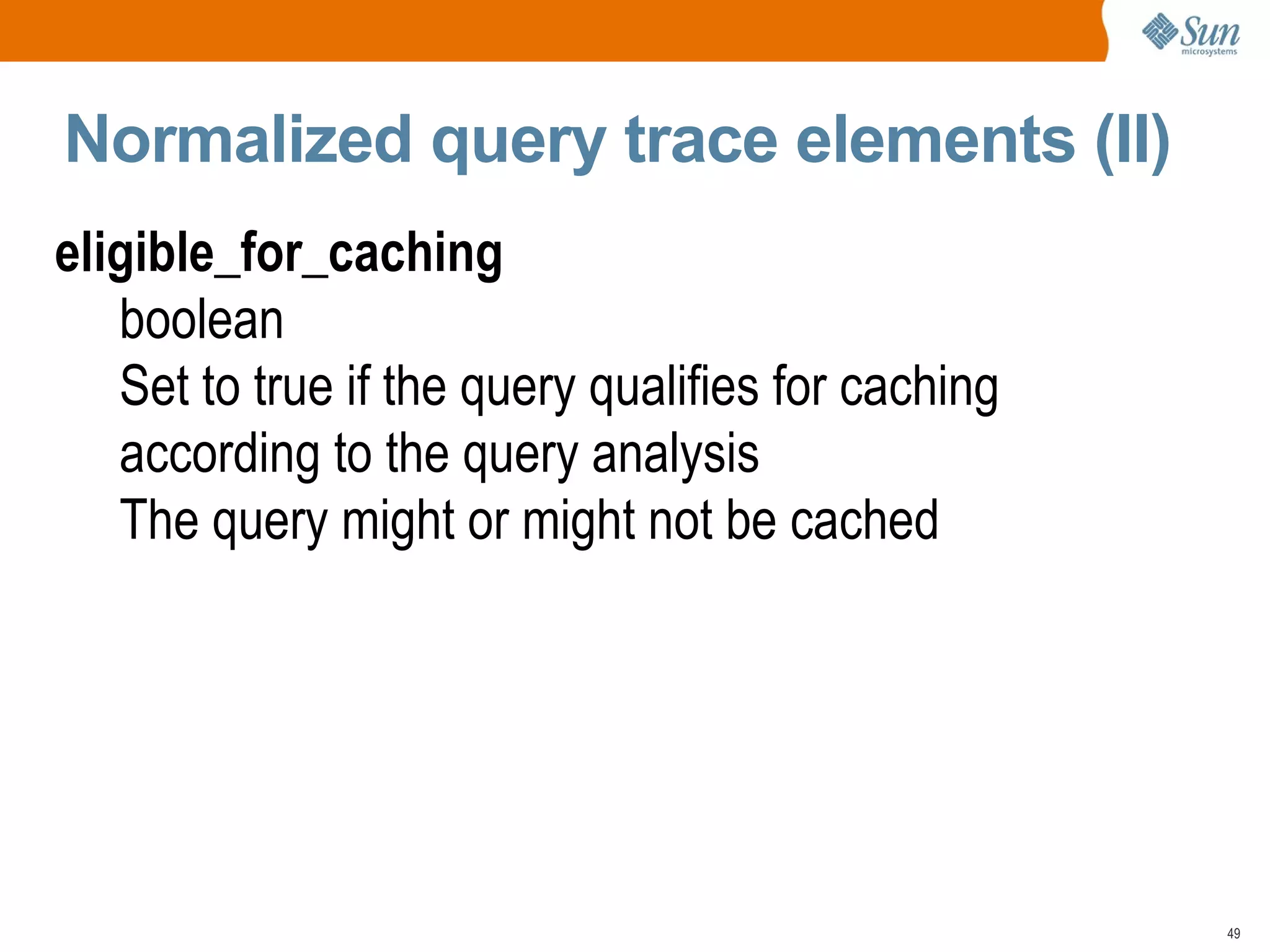 Sun microsystems

Normalized query trace elements (II)

eligible_for_caching

boolean

Set to true if the query qualifies for caching according to the query analysis

The query might or might not be cached

49